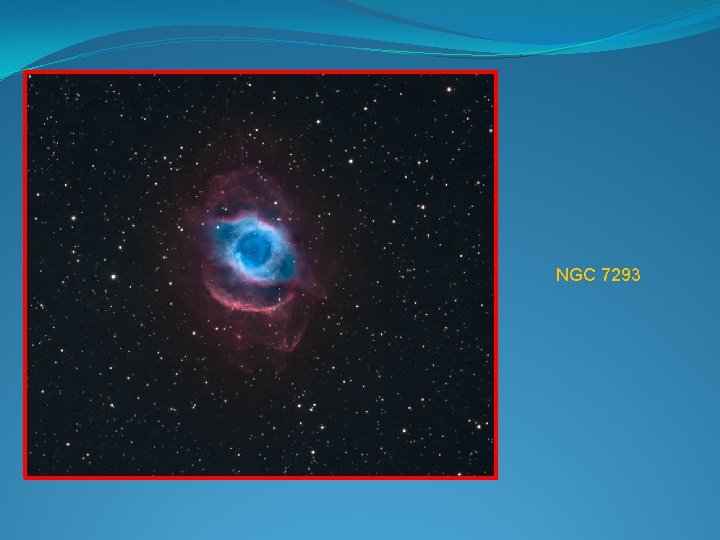 NGC 7293